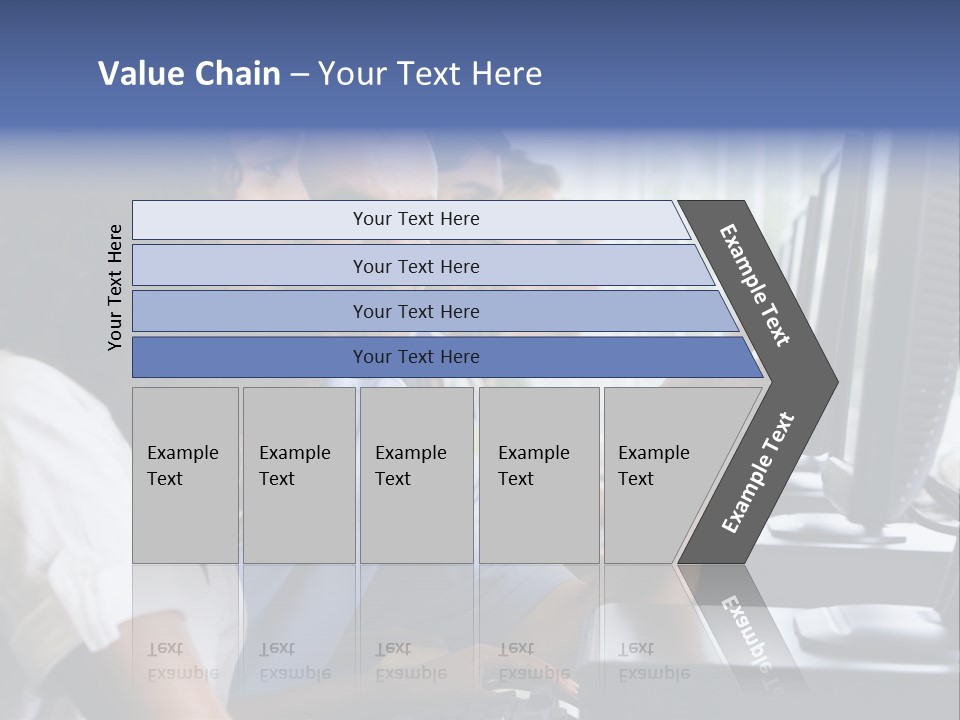 Value Chain – Your Text Here

Your Text Here

Your Text Here

Your Text Here

Your Text Here

Your Text Here

Example Text

Example Text

Example Text

Example Text

Example Text

Example Text

Example Text